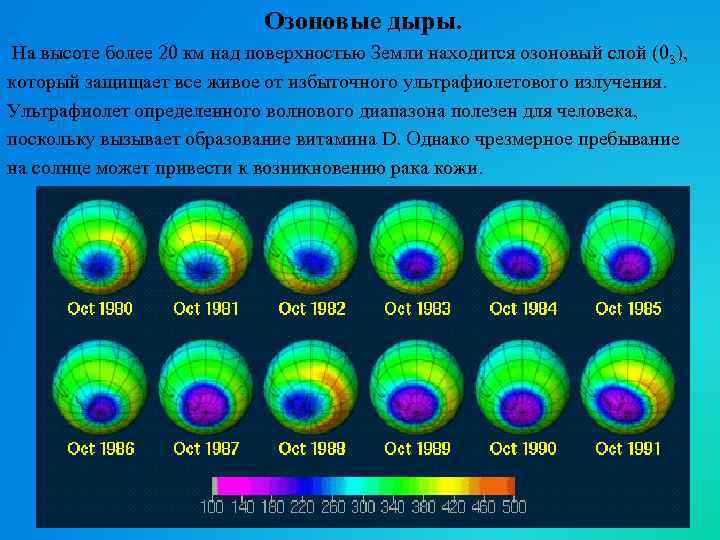 Озоновые дыры.

На высоте более 20 км над поверхностью Земли находится озоновый слой ($0_3$), который защищает все живое от избыточного ультрафиолетового излучения. Ультрафиолет определенного волнового диапазона полезен для человека, поскольку вызывает образование витамина D. Однако чрезмерное пребывание на солнце может привести к возникновению рака кожи.

Oct 1980 Oct 1981 Oct 1982 Oct 1983 Oct 1984 Oct 1985

Oct 1986 Oct 1987 Oct 1988 Oct 1989 Oct 1990 Oct 1991

100 140 180 220 260 300 340 380 420 460 500